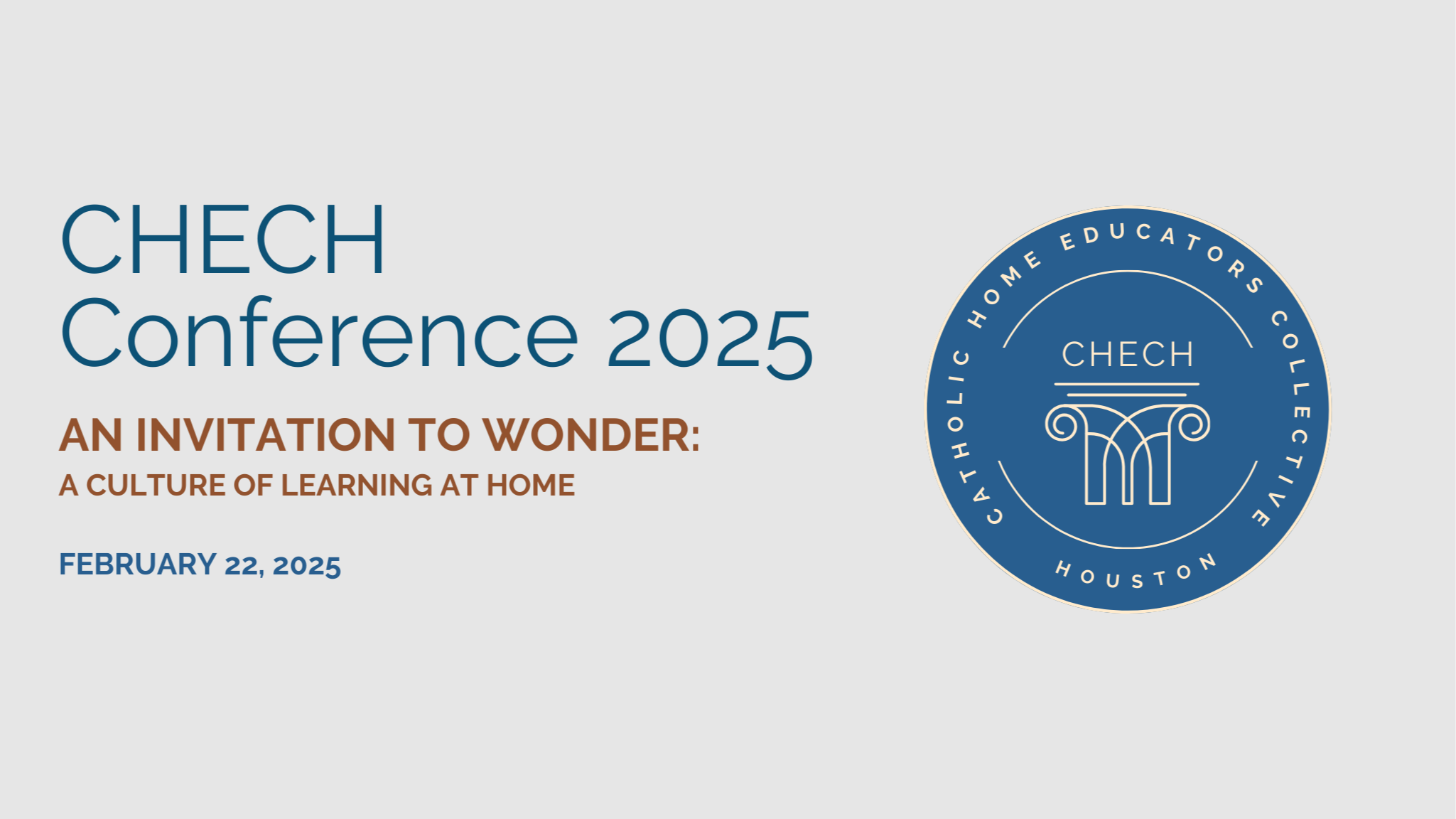 CHECH
Conference 2025

AN INVITATION TO WONDER:
A CULTURE OF LEARNING AT HOME

FEBRUARY 22, 2025

CATHOLIC HOME EDUCATORS COLLECTIVE

CHECH

HOUSTON